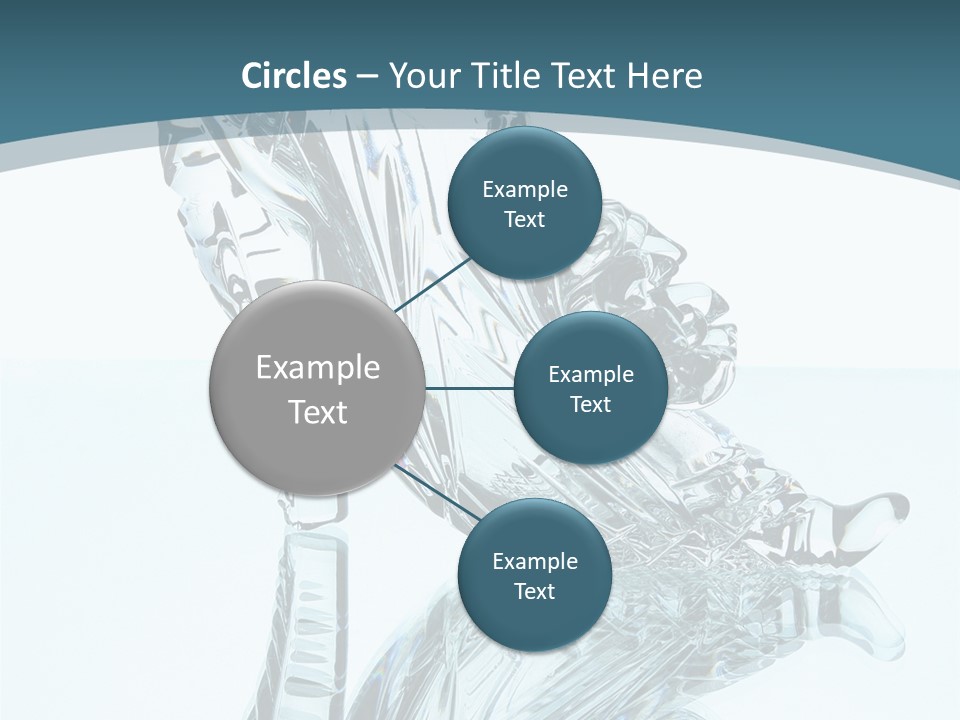 Circles – Your Title Text Here

Example Text

Example Text

Example Text

Example Text